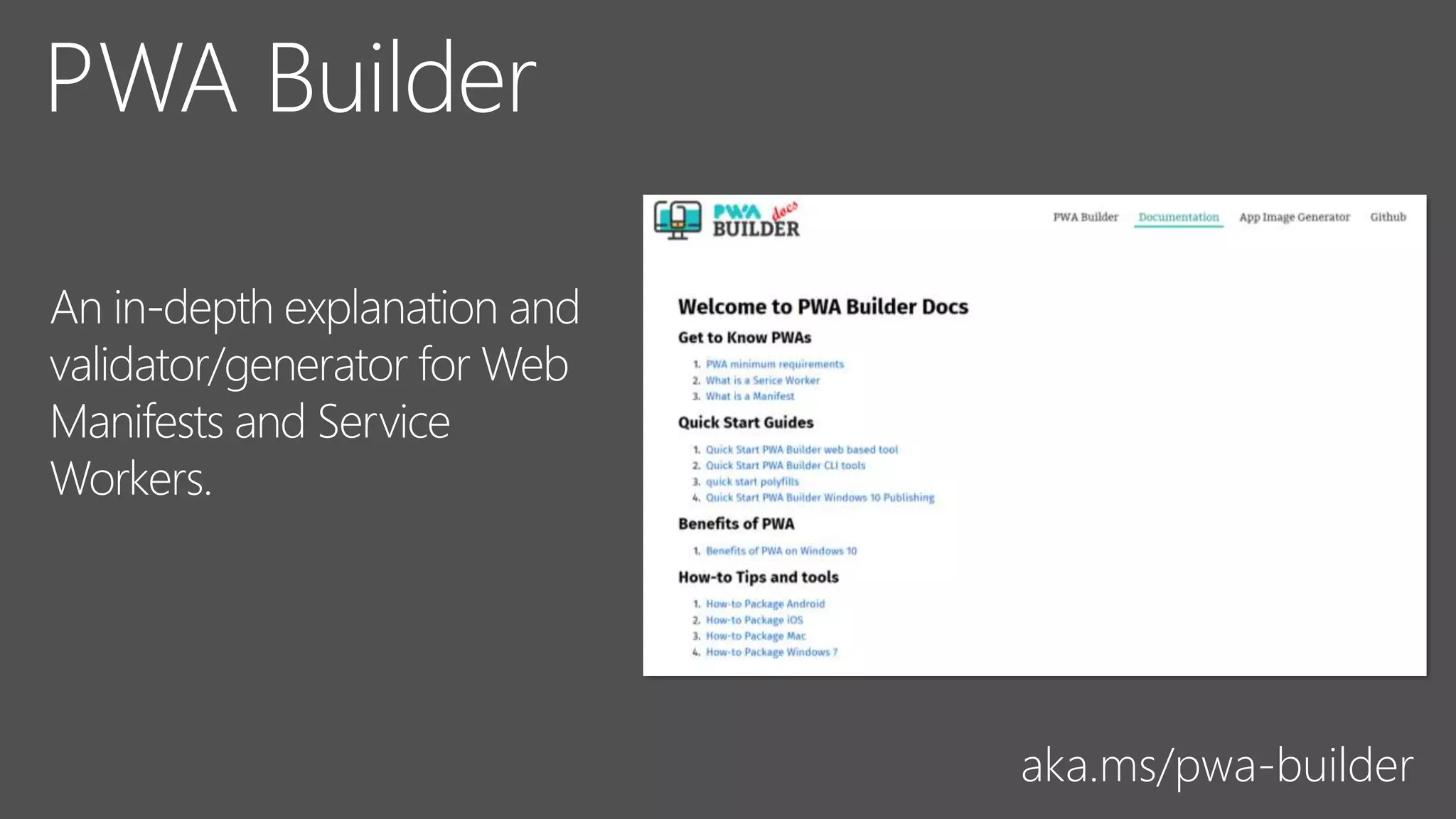 PWA Builder

An in-depth explanation and validator/generator for Web Manifests and Service Workers.

PWA docs BUILDER

PWA Builder Documentation App Image Generator Github

Welcome to PWA Builder Docs

Get to Know PWAs

1. PWA minimum requirements
2. What is a Serice Worker
3. What is a Manifest

Quick Start Guides

1. Quick Start PWA Builder web based tool
2. Quick Start PWA Builder CLI tools
3. quick start polyfills
4. Quick Start PWA Builder Windows 10 Publishing

Benefits of PWA

1. Benefits of PWA on Windows 10

How-to Tips and tools

1. How-to Package Android
2. How-to Package iOS
3. How-to Package Mac
4. How-to Package Windows 7

aka.ms/pwa-builder